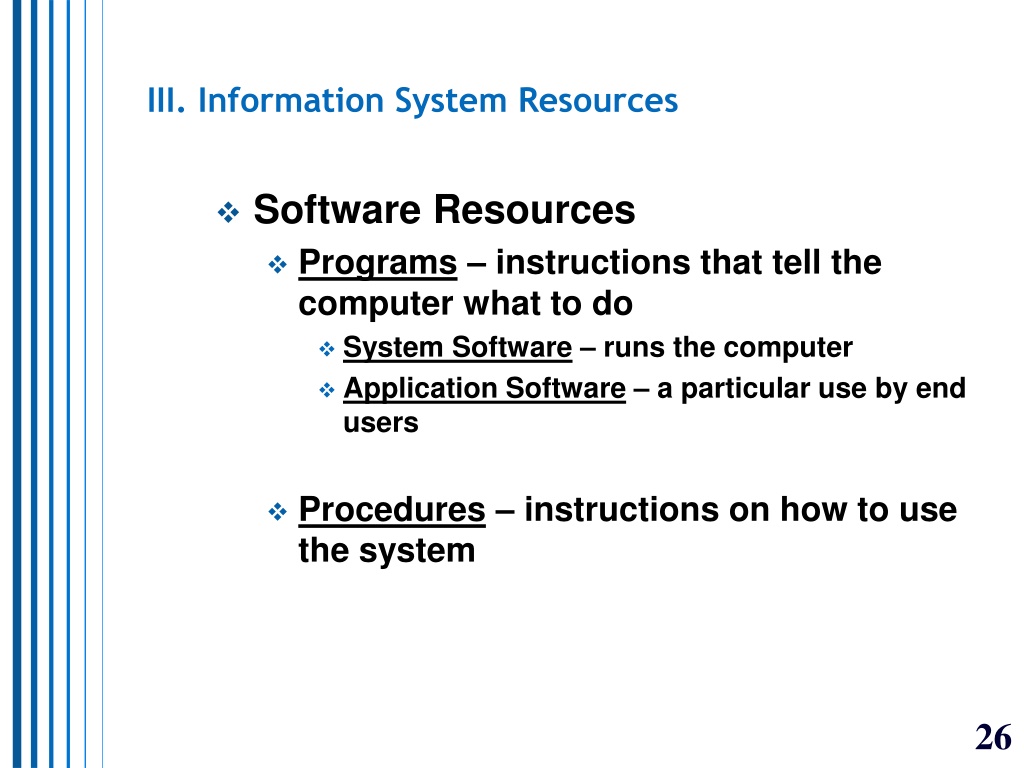 III. Information System Resources

❖ Software Resources

❖ Programs – instructions that tell the computer what to do

❖ System Software – runs the computer

❖ Application Software – a particular use by end users

❖ Procedures – instructions on how to use the system

26